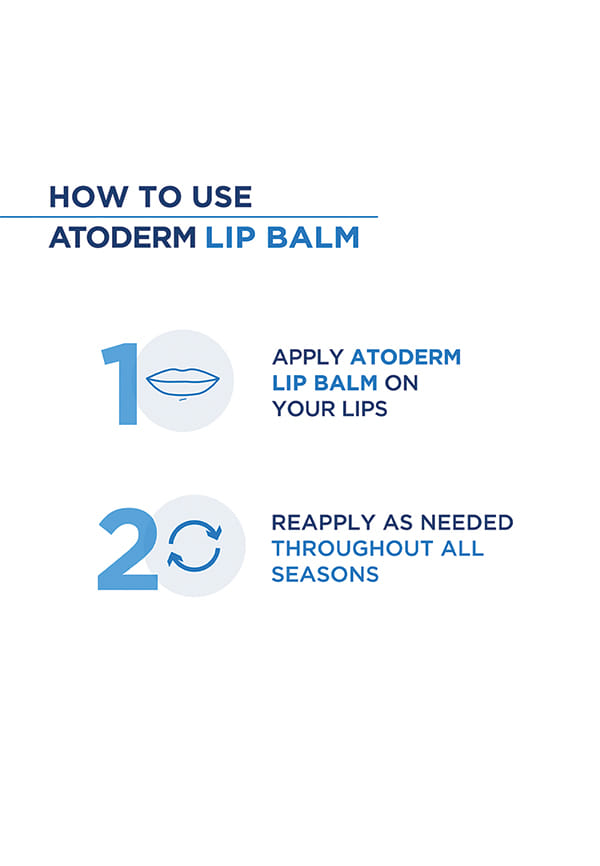 HOW TO USE
ATODERM LIP BALM

1
APPLY ATODERM LIP BALM ON YOUR LIPS

2
REAPPLY AS NEEDED THROUGHOUT ALL SEASONS